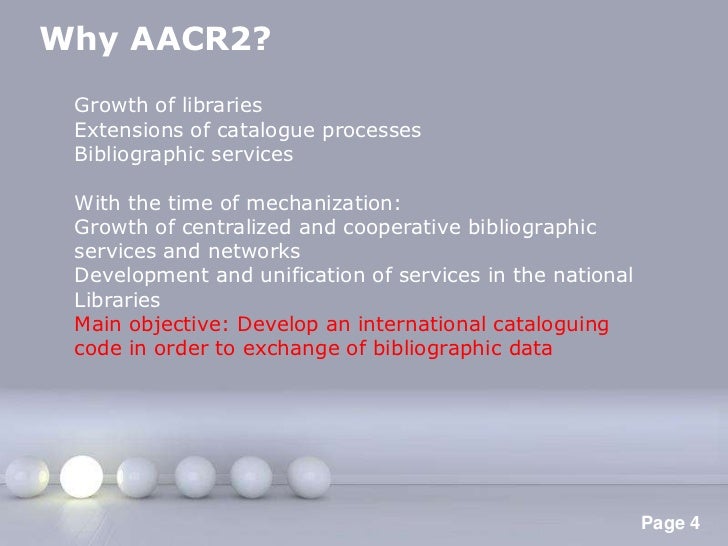 Why AACR2?

Growth of libraries
Extensions of catalogue processes
Bibliographic services

With the time of mechanization:
Growth of centralized and cooperative bibliographic services and networks
Development and unification of services in the national Libraries
Main objective: Develop an international cataloguing code in order to exchange of bibliographic data

Page 4